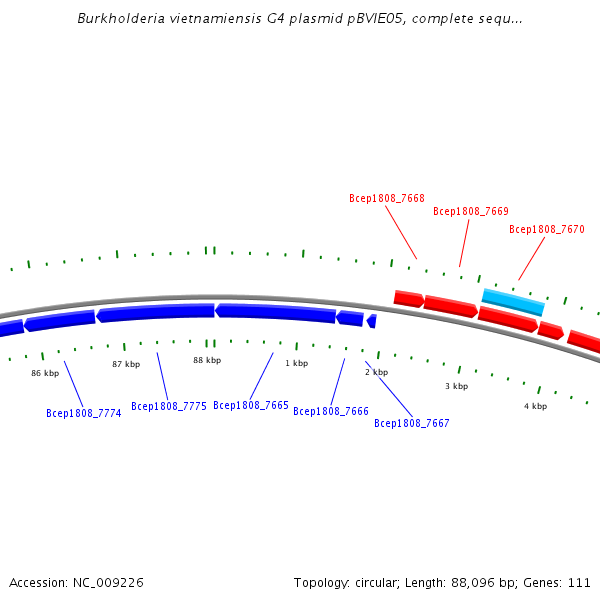 Burkholderia vietnamiensis G4 plasmid pBVIE05, complete sequ...

Bcep1808_7668
Bcep1808_7669
Bcep1808_7670

86 kbp
87 kbp
88 kbp
1 kbp
2 kbp
3 kbp
4 kbp

Bcep1808_7774
Bcep1808_7775
Bcep1808_7665
Bcep1808_7666
Bcep1808_7667

Accession: NC_009226
Topology: circular; Length: 88,096 bp; Genes: 111